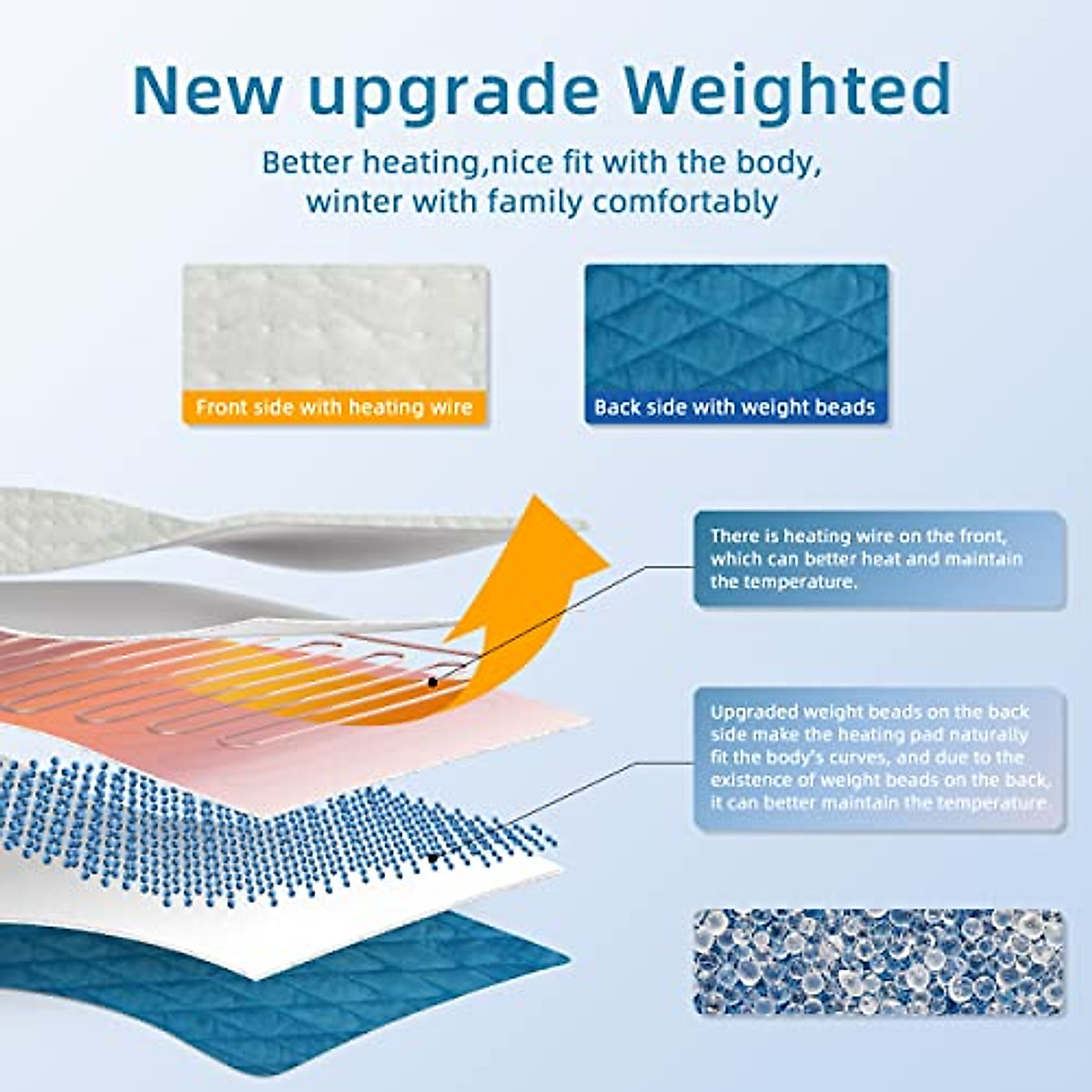 New upgrade Weighted

Better heating,nice fit with the body, winter with family comfortably

Front side with heating wire

Back side with weight beads

There is heating wire on the front, which can better heat and maintain the temperature.

Upgraded weight beads on the back side make the heating pad naturally fit the body's curves, and due to the existence of weight beads on the back, it can better maintain the temperature.